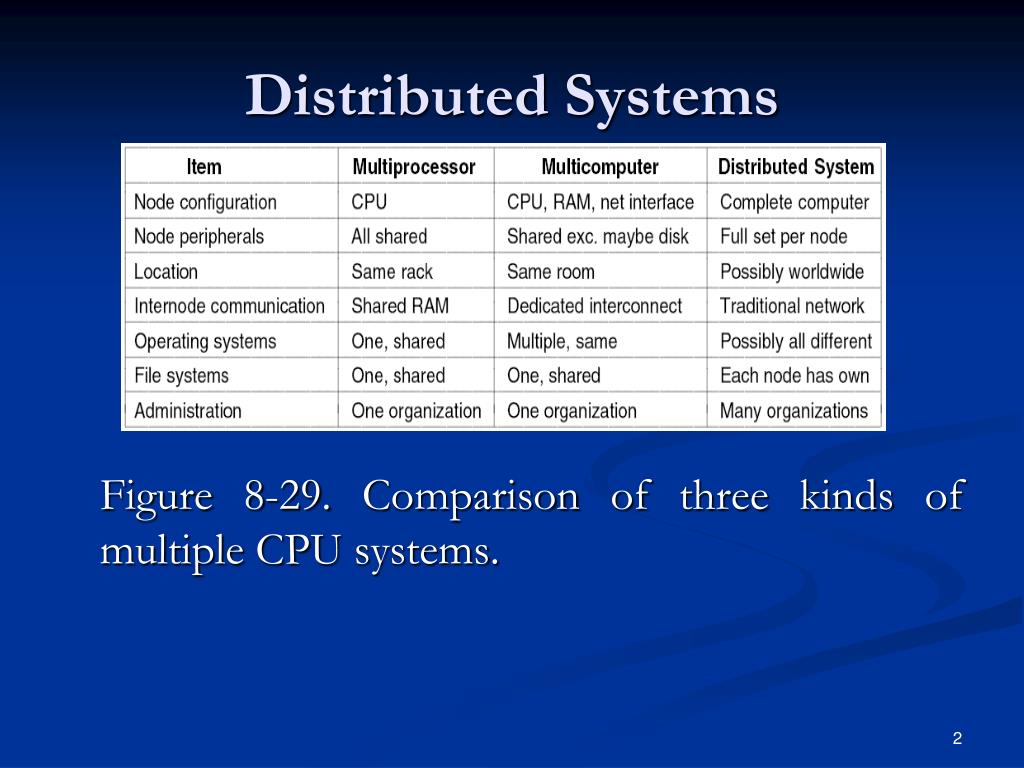 Distributed Systems

| Item | Multiprocessor | Multicomputer | Distributed System |
|---|---|---|---|
| Node configuration | CPU | CPU, RAM, net interface | Complete computer |
| Node peripherals | All shared | Shared exc. maybe disk | Full set per node |
| Location | Same rack | Same room | Possibly worldwide |
| Internode communication | Shared RAM | Dedicated interconnect | Traditional network |
| Operating systems | One, shared | Multiple, same | Possibly all different |
| File systems | One, shared | One, shared | Each node has own |
| Administration | One organization | One organization | Many organizations |

Figure 8-29. Comparison of three kinds of multiple CPU systems.

2